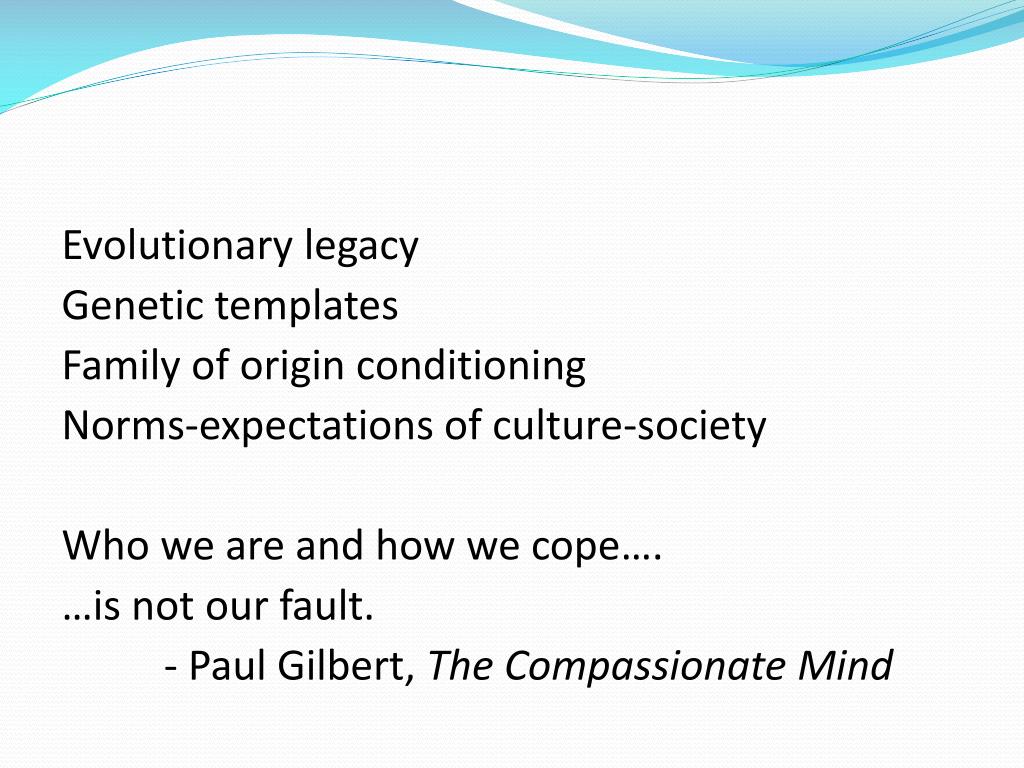 Evolutionary legacy
Genetic templates
Family of origin conditioning
Norms-expectations of culture-society

Who we are and how we cope….
…is not our fault.
- Paul Gilbert, The Compassionate Mind